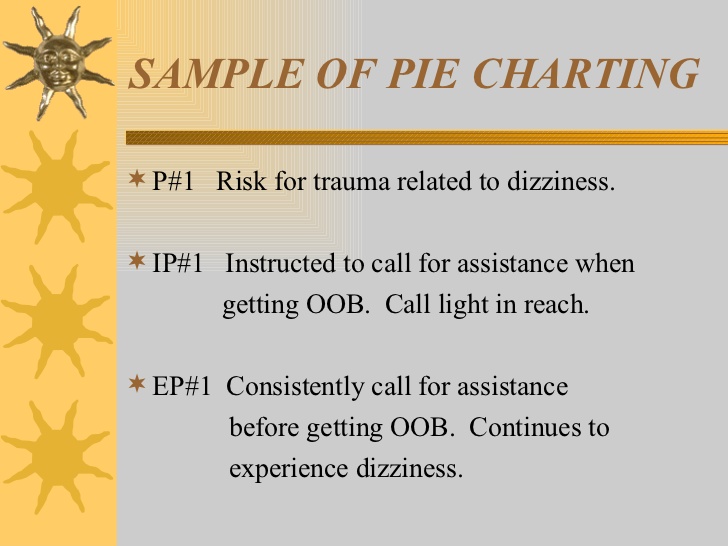 SAMPLE OF PIE CHARTING

P#1 Risk for trauma related to dizziness.

IP#1 Instructed to call for assistance when getting OOB. Call light in reach.

EP#1 Consistently call for assistance before getting OOB. Continues to experience dizziness.